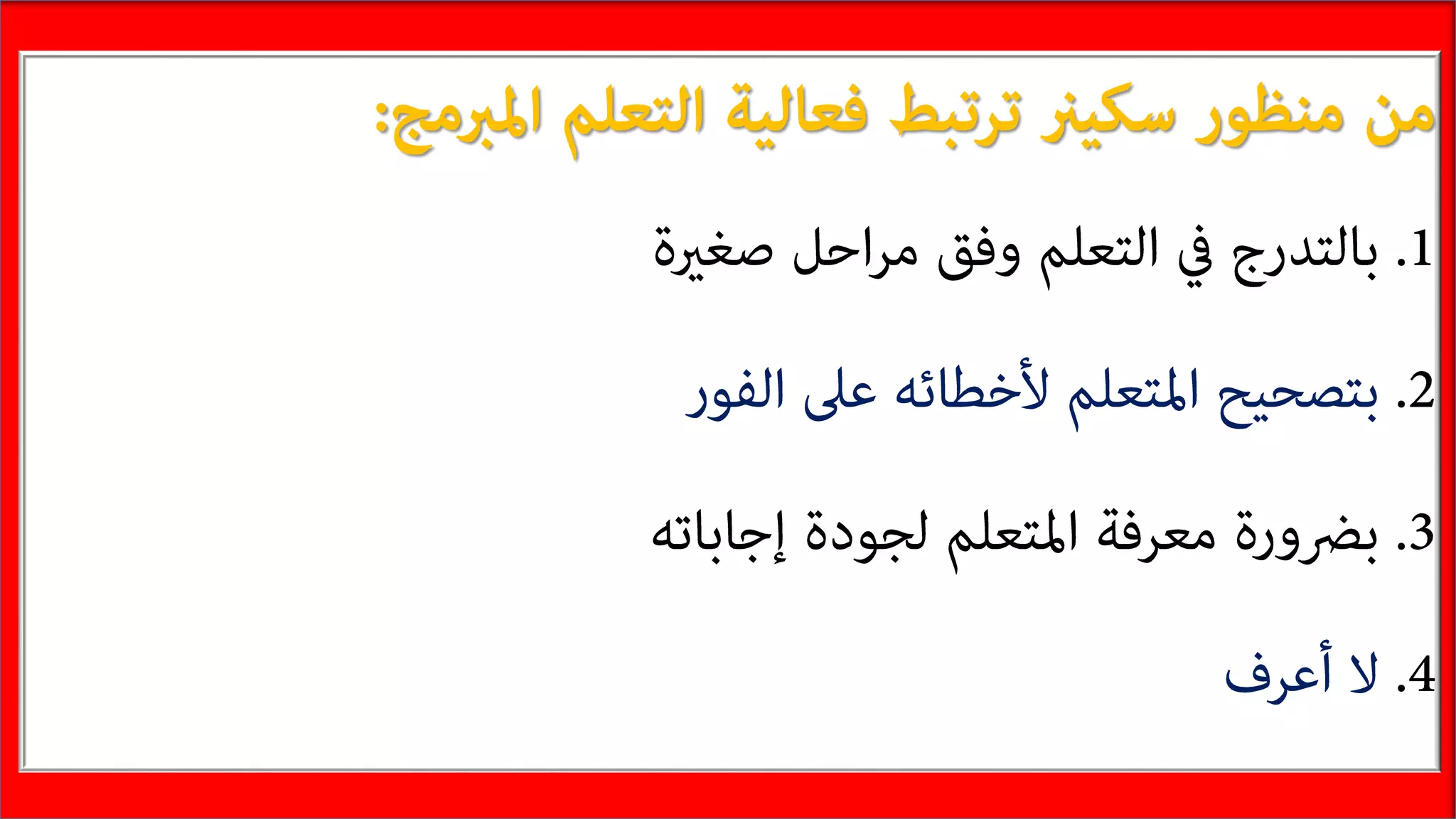 من منظور سكينر ترتبط فعالية التعلم المبرمج:

1. بالتدرج في التعلم وفق مراحل صغيرة

2. بتصحيح المتعلم لأخطائه على الفور

3. بضرورة معرفة المتعلم لجودة إجاباته

4. لا أعرف